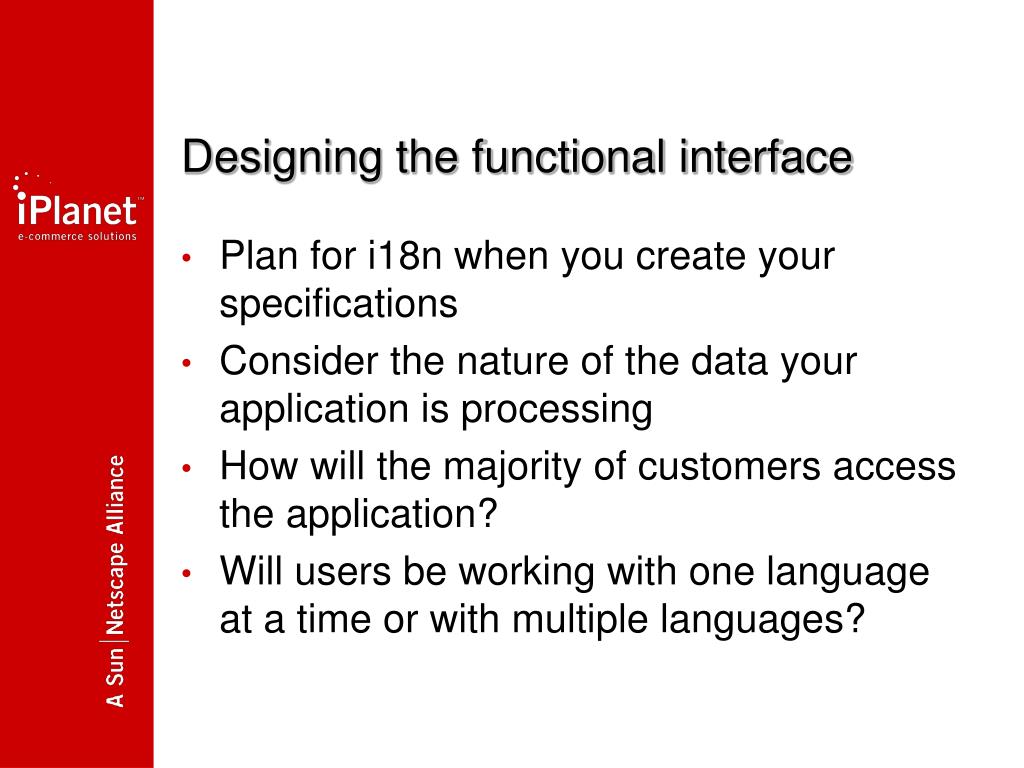 iPlanet™
e-commerce solutions

A Sun | Netscape Alliance

Designing the functional interface

• Plan for i18n when you create your specifications
• Consider the nature of the data your application is processing
• How will the majority of customers access the application?
• Will users be working with one language at a time or with multiple languages?